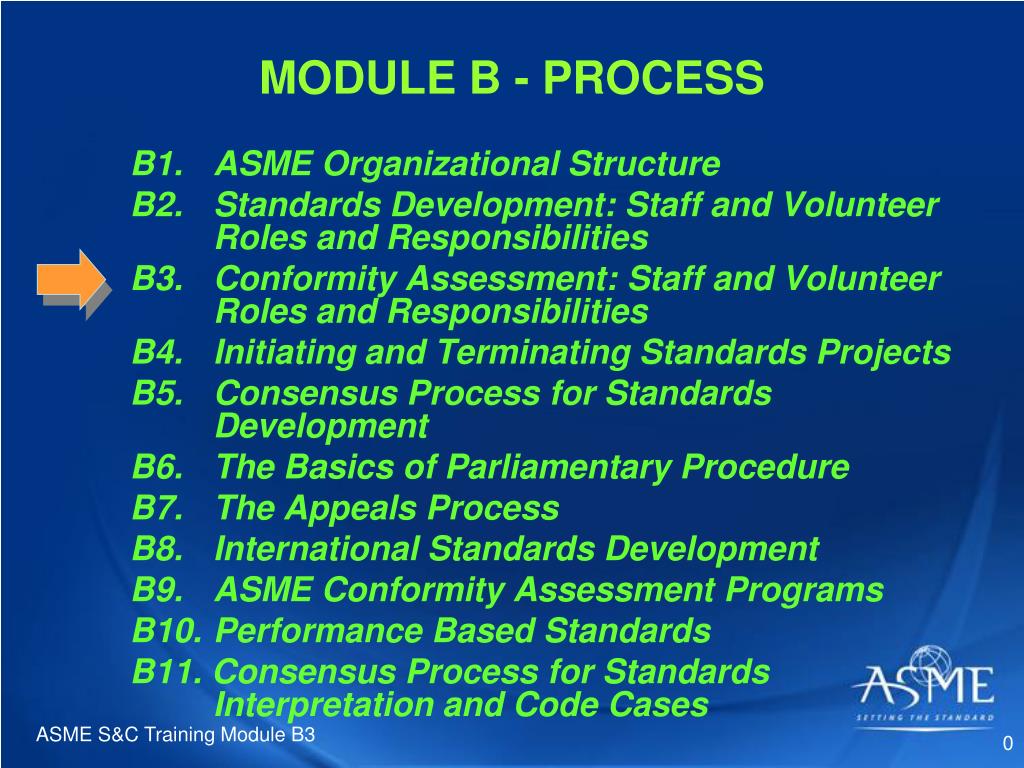 MODULE B - PROCESS

B1. ASME Organizational Structure
B2. Standards Development: Staff and Volunteer Roles and Responsibilities
B3. Conformity Assessment: Staff and Volunteer Roles and Responsibilities
B4. Initiating and Terminating Standards Projects
B5. Consensus Process for Standards Development
B6. The Basics of Parliamentary Procedure
B7. The Appeals Process
B8. International Standards Development
B9. ASME Conformity Assessment Programs
B10. Performance Based Standards
B11. Consensus Process for Standards Interpretation and Code Cases

ASME
SETTING THE STANDARD

ASME S&C Training Module B3

0